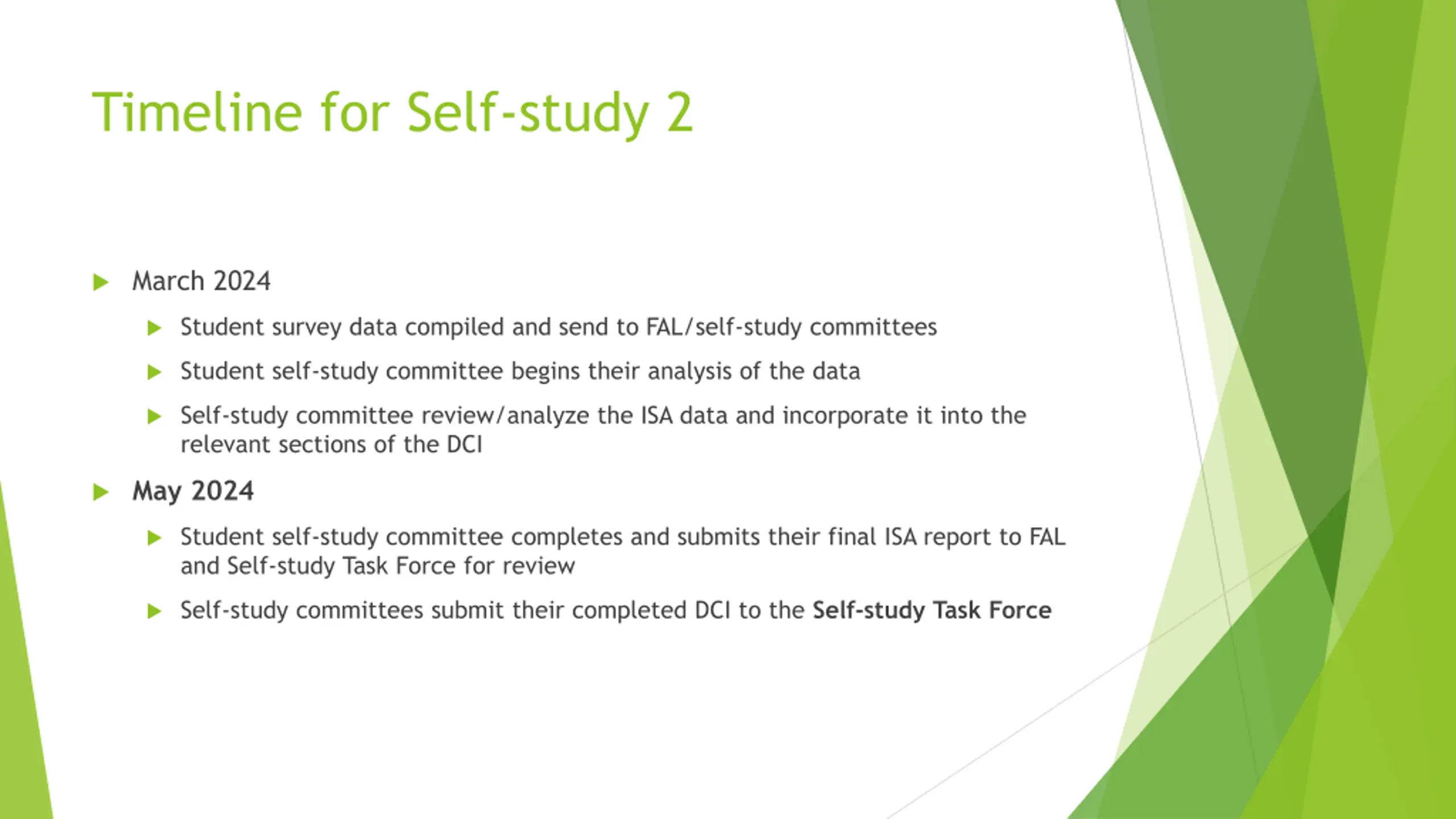 Timeline for Self-study 2

March 2024

Student survey data compiled and send to FAL/self-study committees

Student self-study committee begins their analysis of the data

Self-study committee review/analyze the ISA data and incorporate it into the relevant sections of the DCI

May 2024

Student self-study committee completes and submits their final ISA report to FAL and Self-study Task Force for review

Self-study committees submit their completed DCI to the Self-study Task Force